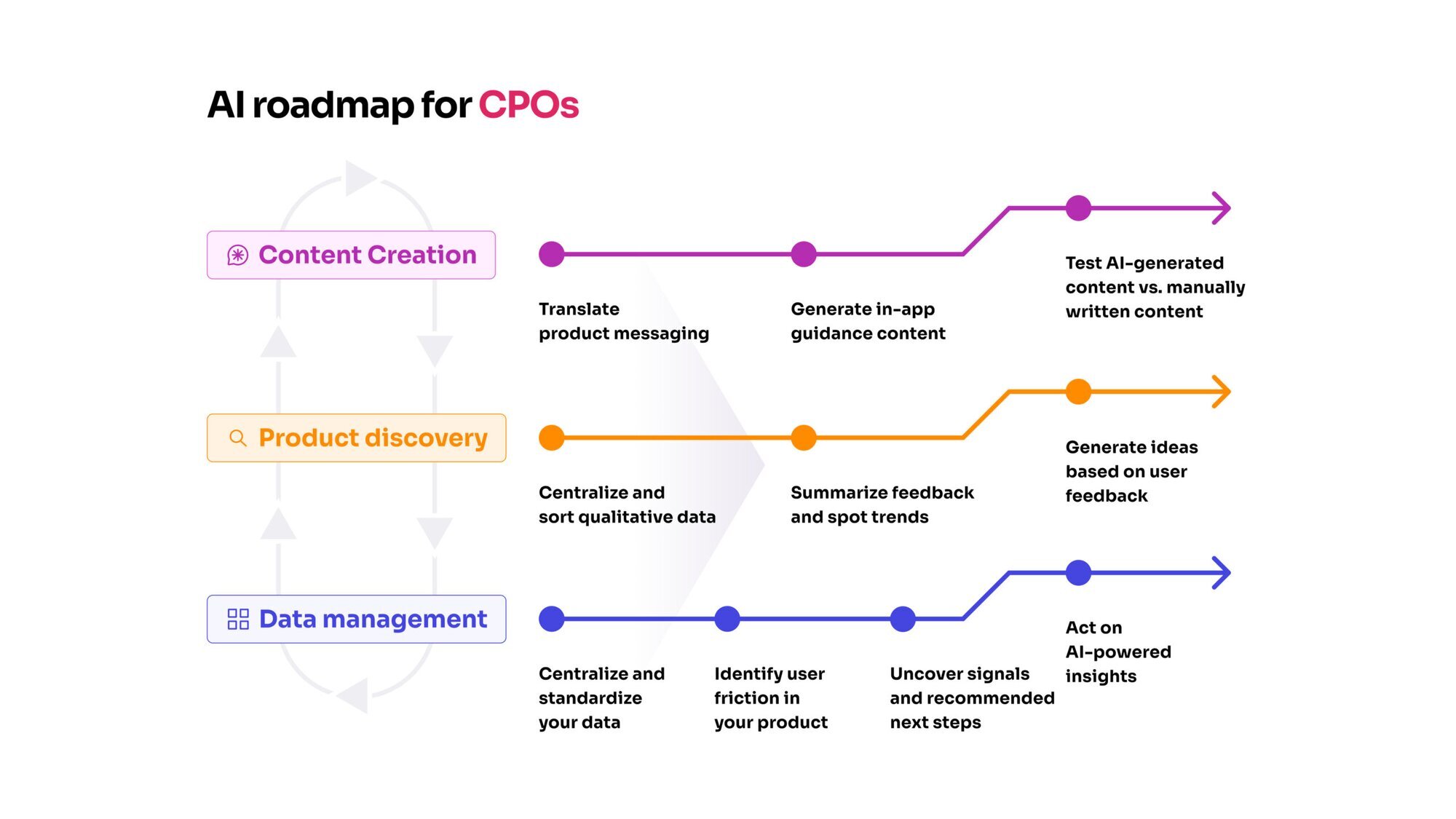 AI roadmap for CPOs

Content Creation

Translate product messaging

Generate in-app guidance content

Test AI-generated content vs. manually written content

Product discovery

Centralize and sort qualitative data

Summarize feedback and spot trends

Generate ideas based on user feedback

Data management

Centralize and standardize your data

Identify user friction in your product

Uncover signals and recommended next steps

Act on AI-powered insights